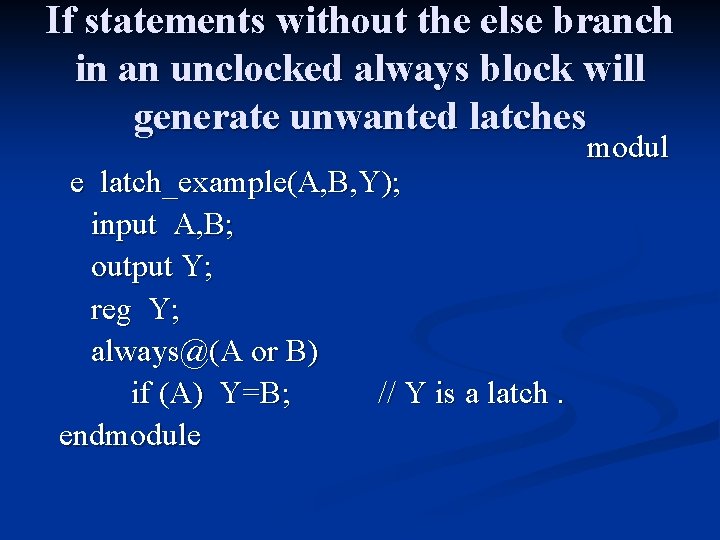 If statements without the else branch in an unclocked always block will generate unwanted latches

modul
e latch_example(A,B,Y);
input A,B;
output Y;
reg Y;
always@(A or B)
if (A) Y=B; // Y is a latch .
endmodule